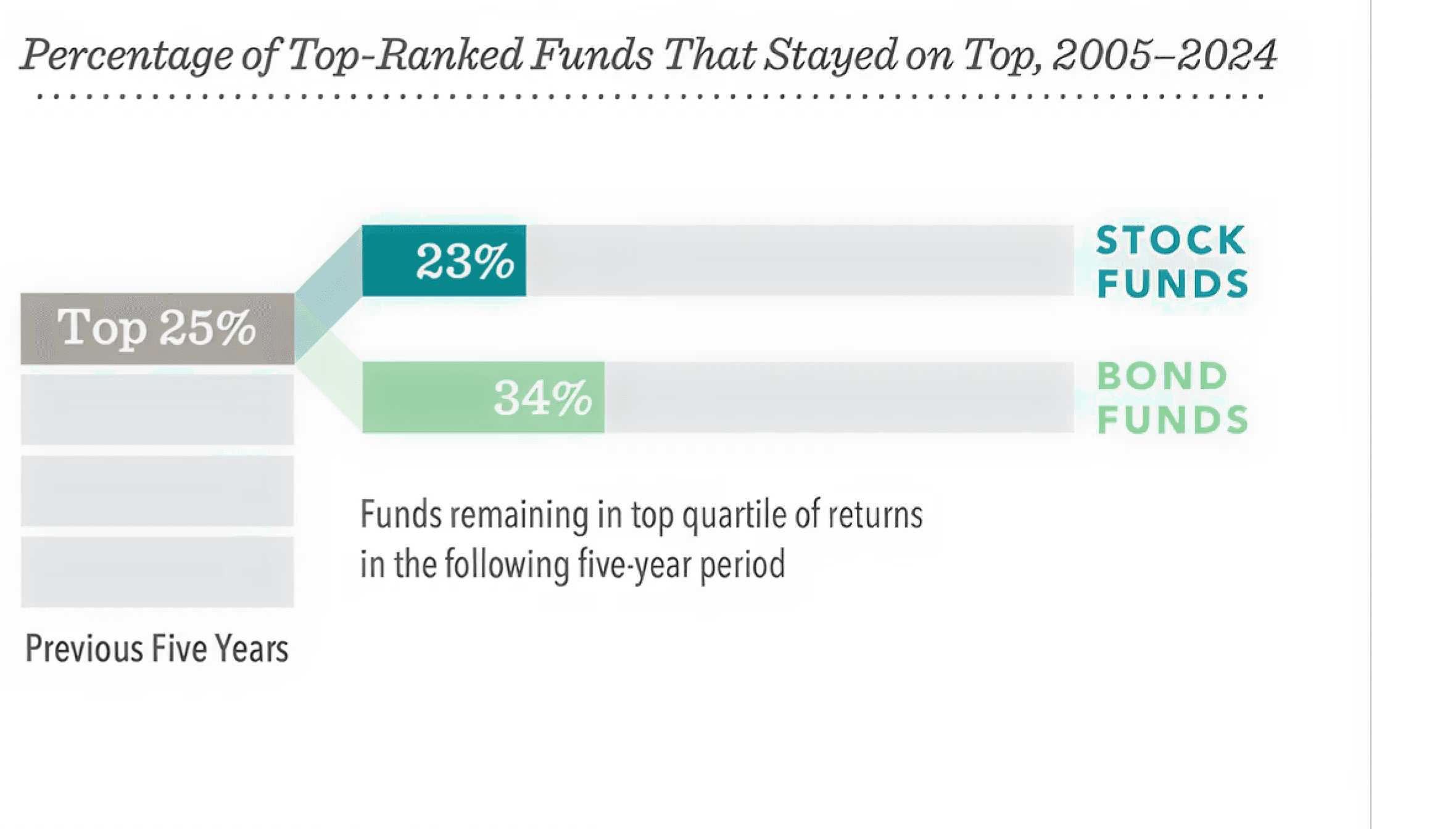 Percentage of Top-Ranked Funds That Stayed on Top, 2005–2024

Top 25%

23%

STOCK FUNDS

34%

BOND FUNDS

Funds remaining in top quartile of returns in the following five-year period

Previous Five Years